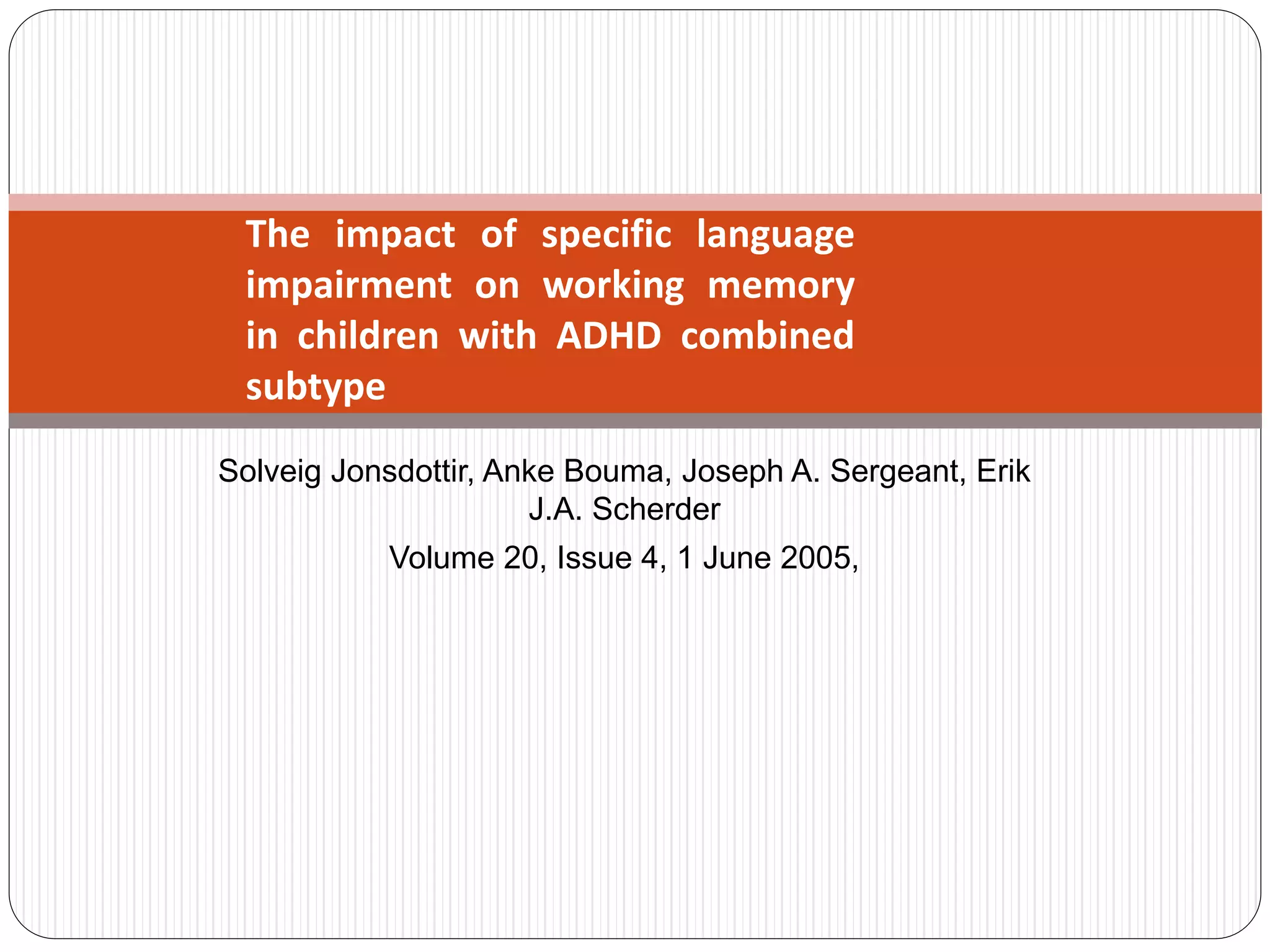 The impact of specific language impairment on working memory in children with ADHD combined subtype

Solveig Jonsdottir, Anke Bouma, Joseph A. Sergeant, Erik J.A. Scherder

Volume 20, Issue 4, 1 June 2005,